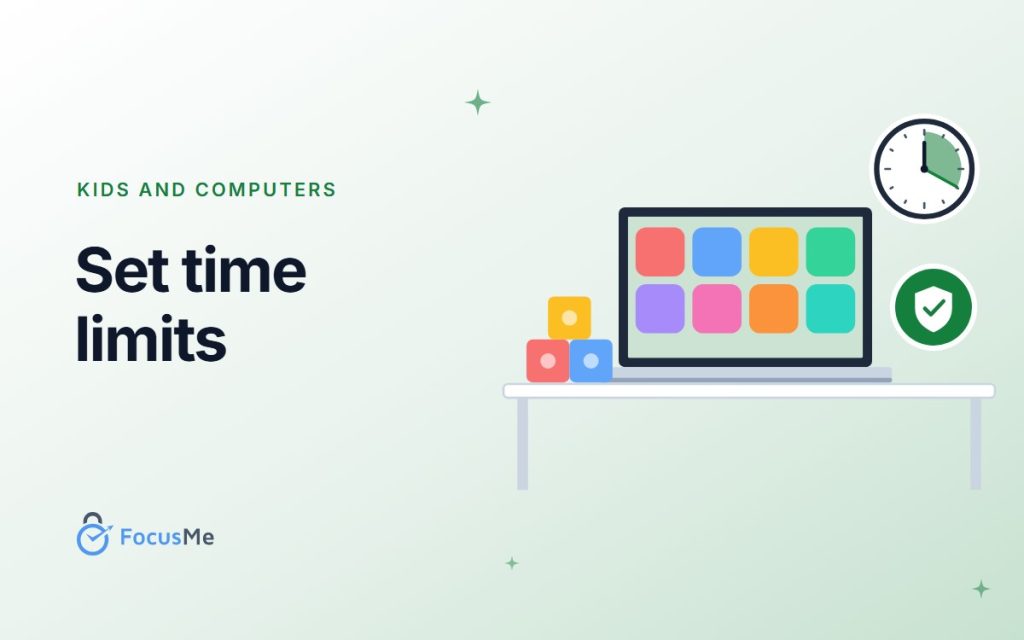 KIDS AND COMPUTERS

Set time limits

FocusMe